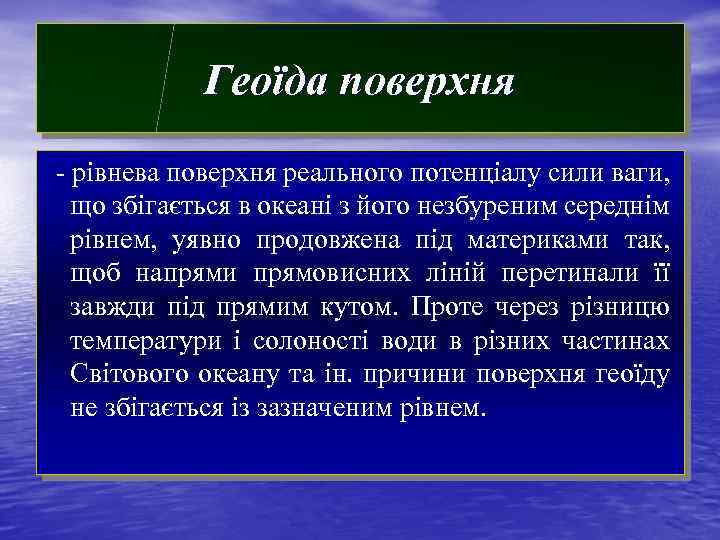 Геоїда поверхня

- рівнева поверхня реального потенціалу сили ваги, що збігається в океані з його незбуреним середнім рівнем, уявно продовжена під материками так, щоб напрями прямовисних ліній перетинали її завжди під прямим кутом. Проте через різницю температури і солоності води в різних частинах Світового океану та ін. причини поверхня геоїду не збігається із зазначеним рівнем.